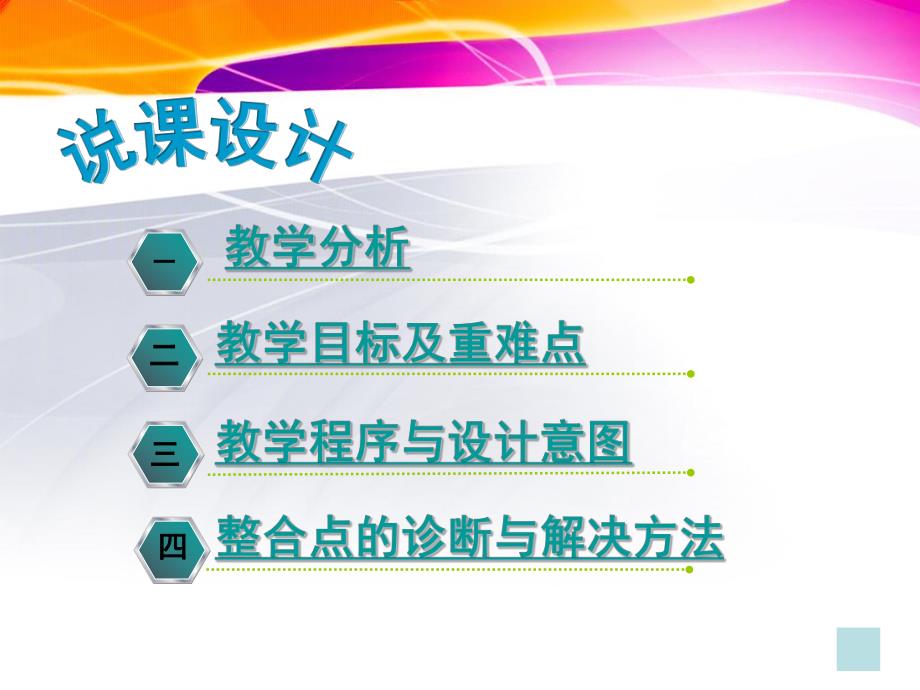 说课设计

一 教学分析

二 教学目标及重难点

三 教学程序与设计意图

四 整合点的诊断与解决方法